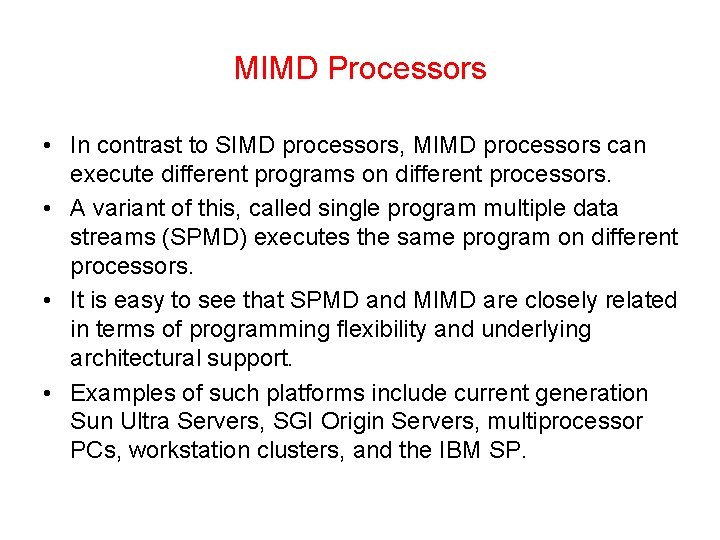 MIMD Processors

• In contrast to SIMD processors, MIMD processors can execute different programs on different processors.

• A variant of this, called single program multiple data streams (SPMD) executes the same program on different processors.

• It is easy to see that SPMD and MIMD are closely related in terms of programming flexibility and underlying architectural support.

• Examples of such platforms include current generation Sun Ultra Servers, SGI Origin Servers, multiprocessor PCs, workstation clusters, and the IBM SP.